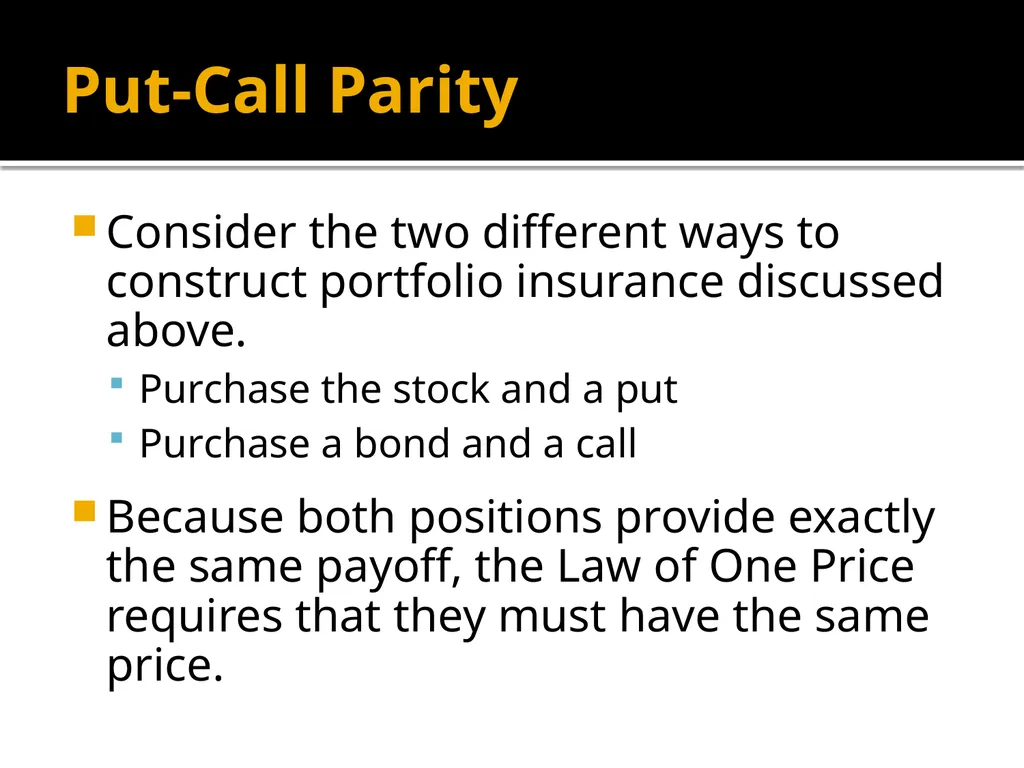 Put-Call Parity

Consider the two different ways to construct portfolio insurance discussed above.

Purchase the stock and a put

Purchase a bond and a call

Because both positions provide exactly the same payoff, the Law of One Price requires that they must have the same price.